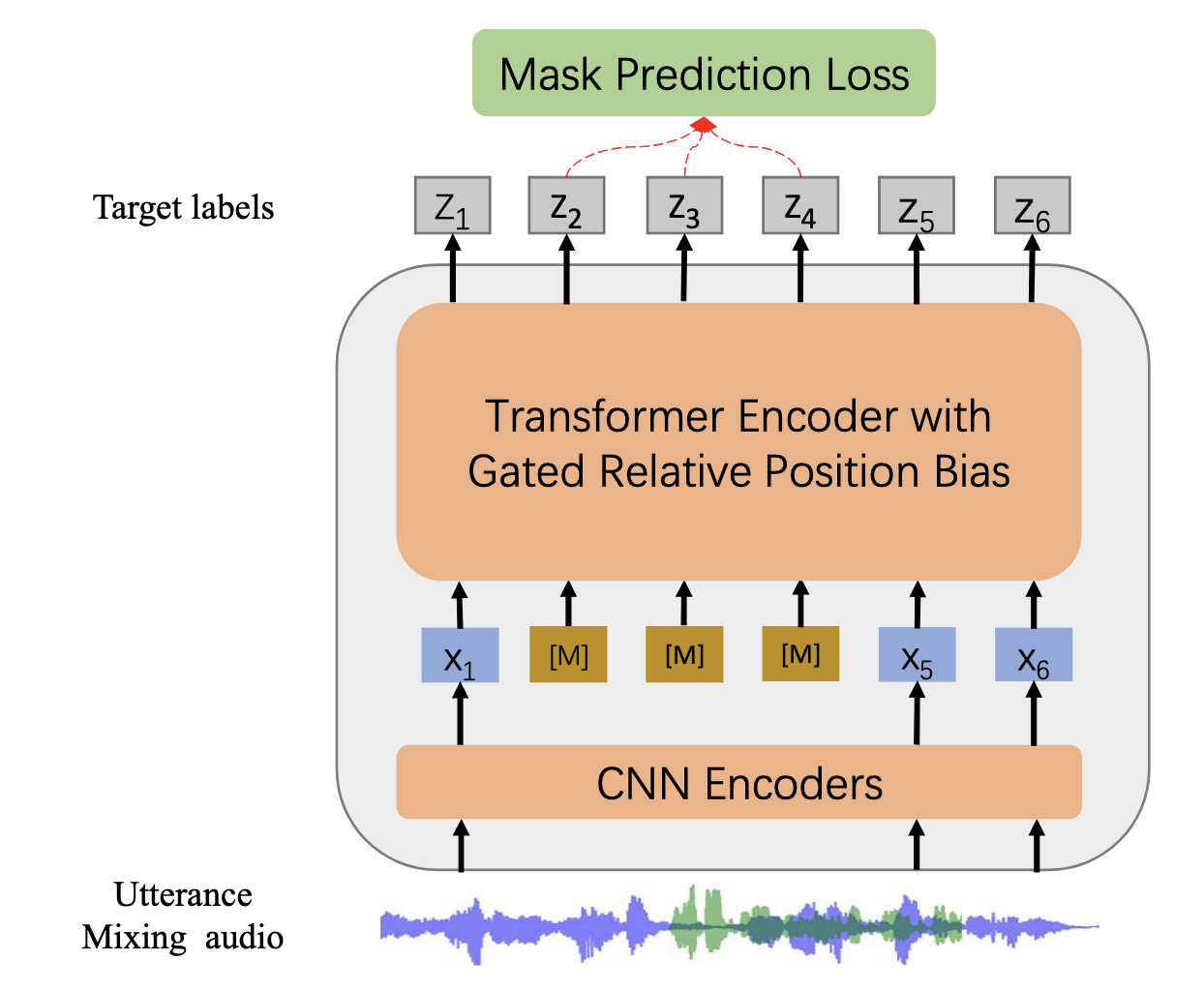 Mask Prediction Loss

Target labels

$Z_1$ $Z_2$ $Z_3$ $Z_4$ $Z_5$ $Z_6$

Transformer Encoder with Gated Relative Position Bias

$X_1$ [M] [M] [M] $X_5$ $X_6$

CNN Encoders

Utterance Mixing audio